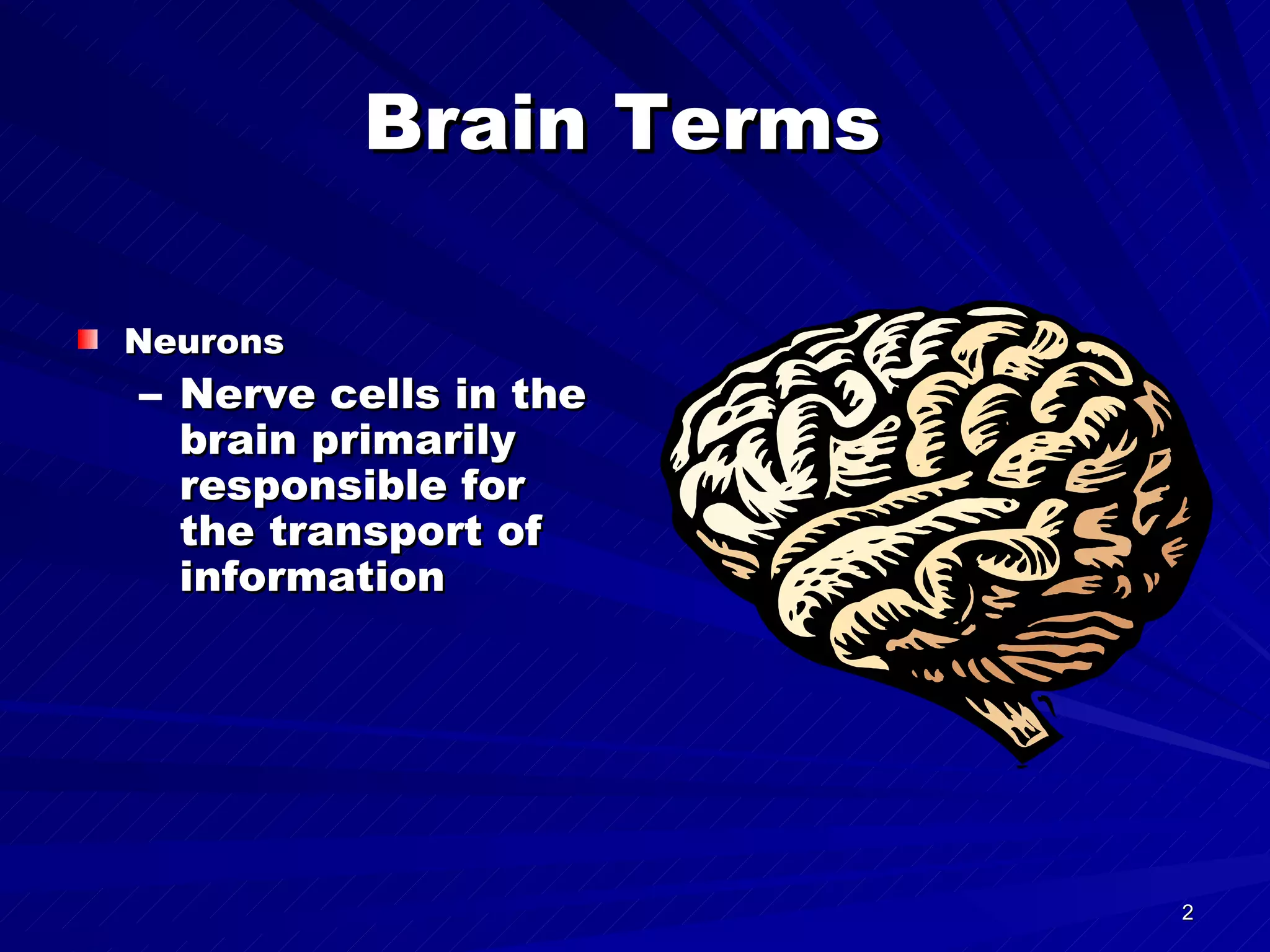 Brain Terms

Neurons

– Nerve cells in the brain primarily responsible for the transport of information

2